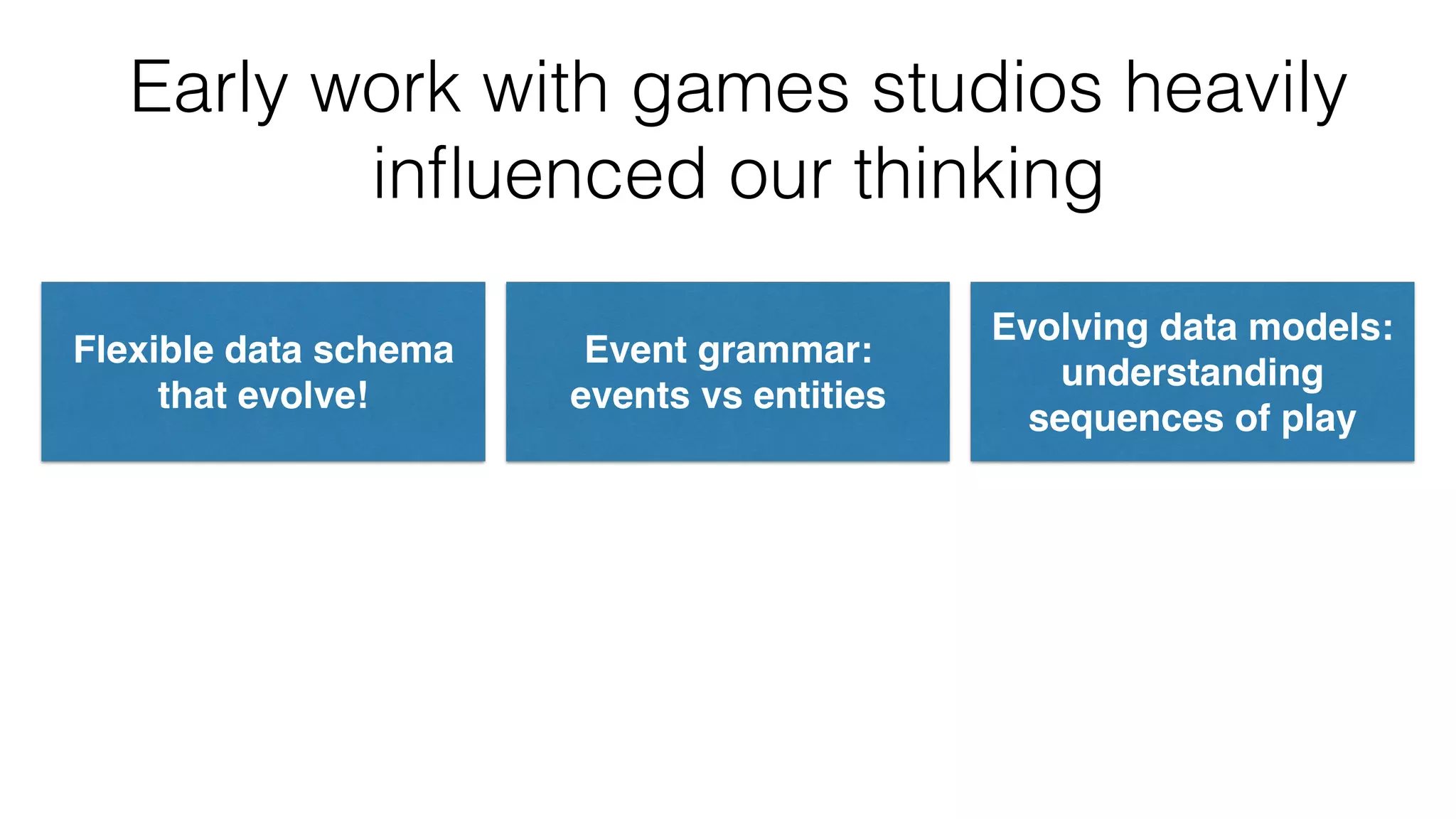 Early work with games studios heavily influenced our thinking

Flexible data schema that evolve!

Event grammar: events vs entities

Evolving data models: understanding sequences of play